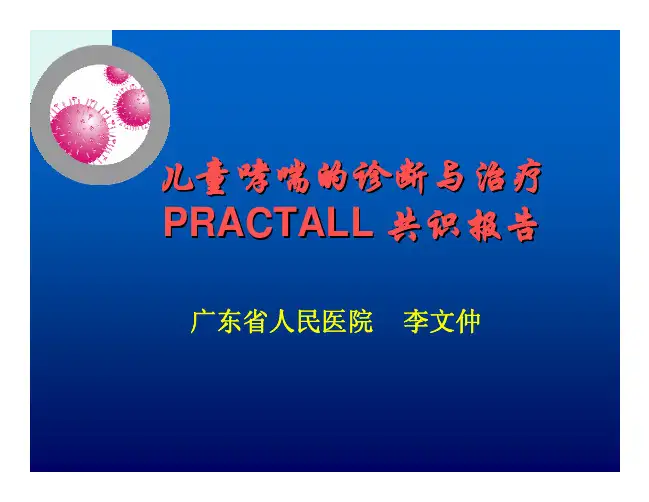 儿童哮喘的诊断与治疗
PRACTALL 共识报告

广东省人民医院　李文仲